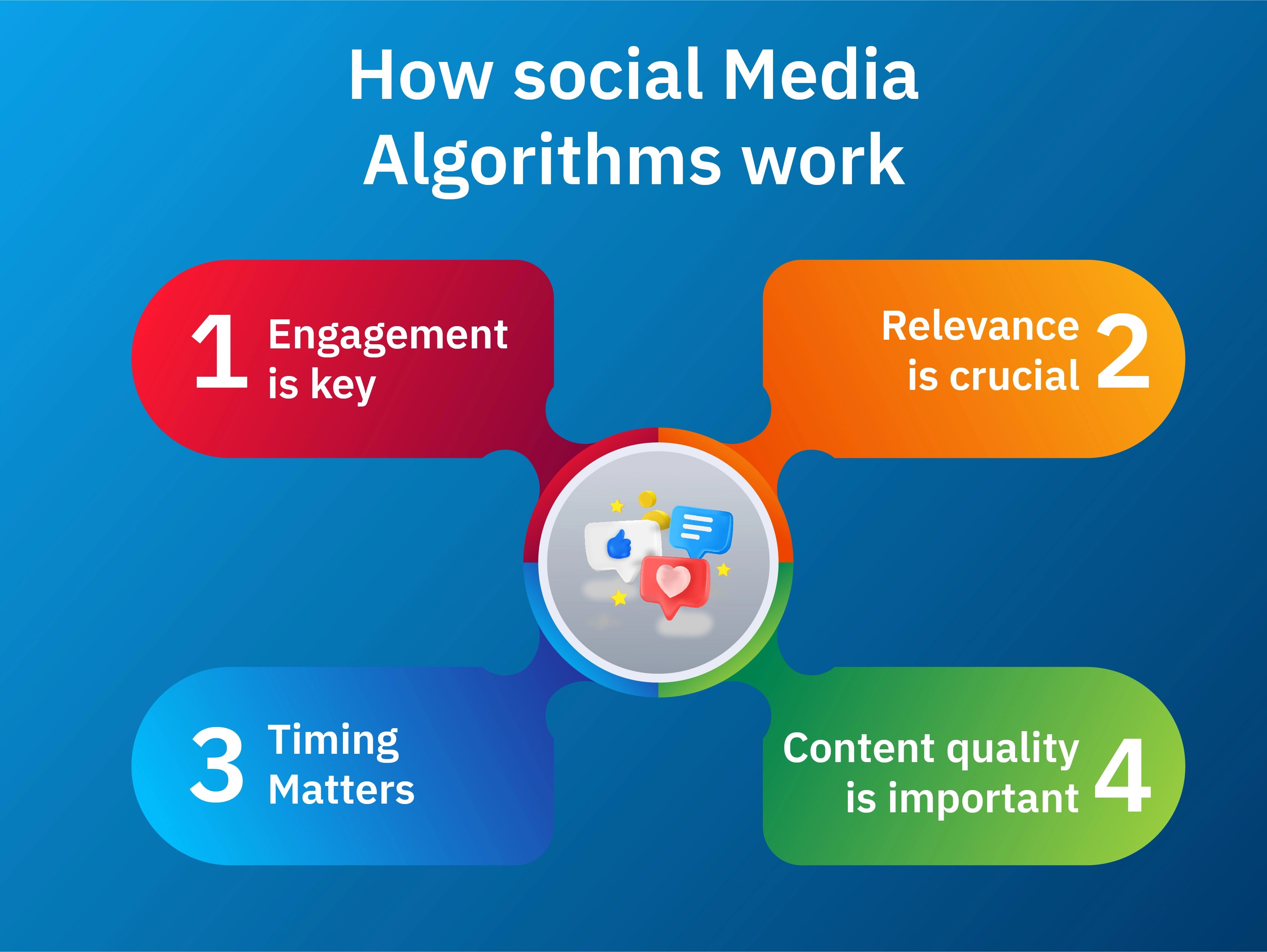 How social Media Algorithms work

1 Engagement is key

Relevance is crucial 2

3 Timing Matters

Content quality is important 4